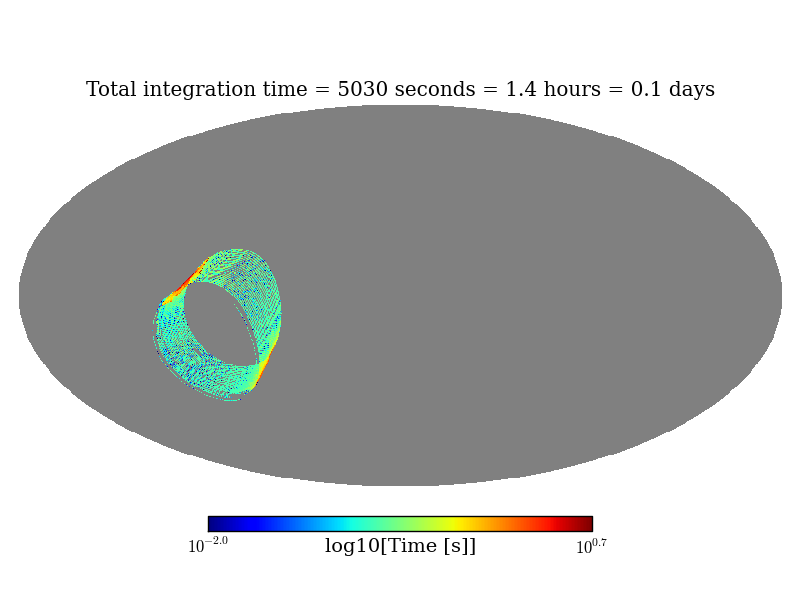 Total integration time = 5030 seconds = 1.4 hours = 0.1 days

$10^{-2.0}$ log10[Time [s]] $10^{0.7}$